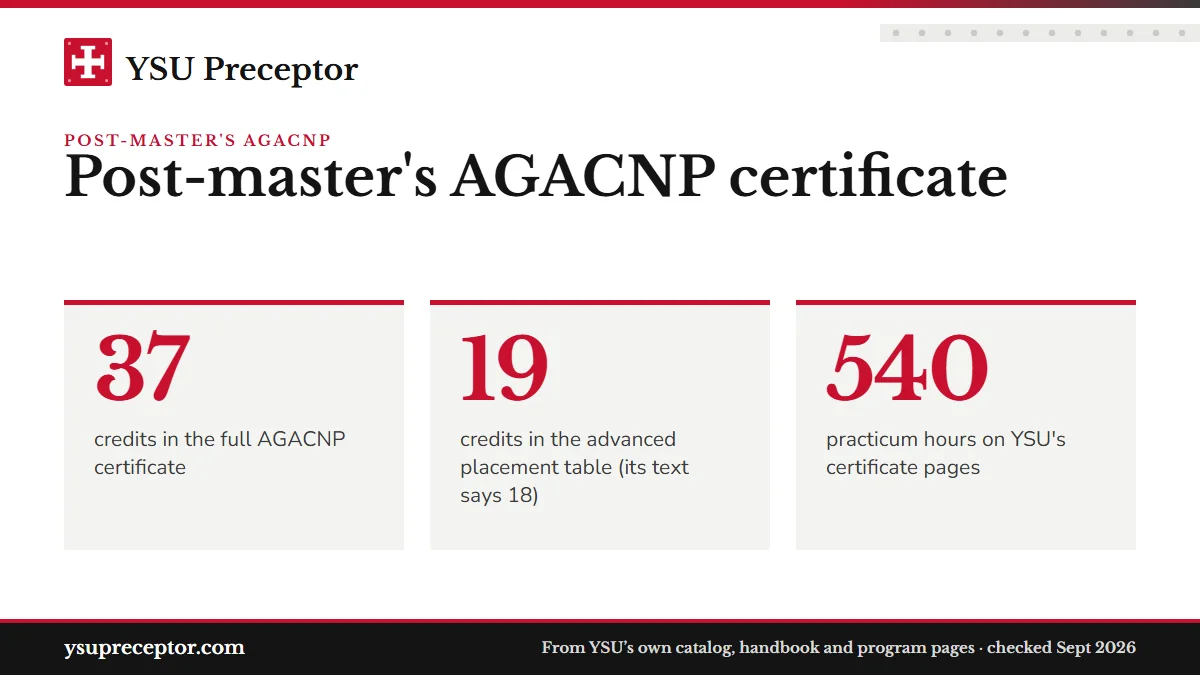 YSU Preceptor

POST-MASTER'S AGACNP

Post-master's AGACNP certificate

37
credits in the full AGACNP certificate

19
credits in the advanced placement table (its text says 18)

540
practicum hours on YSU's certificate pages

ysupreceptor.com

From YSU's own catalog, handbook and program pages · checked Sept 2026